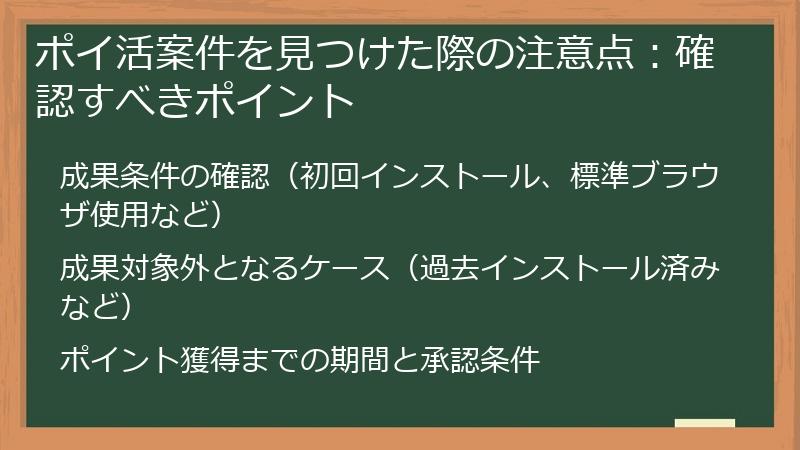 ポイ活案件を見つけた際の注意点：確認すべきポイント

成果条件の確認（初回インストール、標準ブラウザ使用など）

成果対象外となるケース（過去インストール済みなど）

ポイント獲得までの期間と承認条件